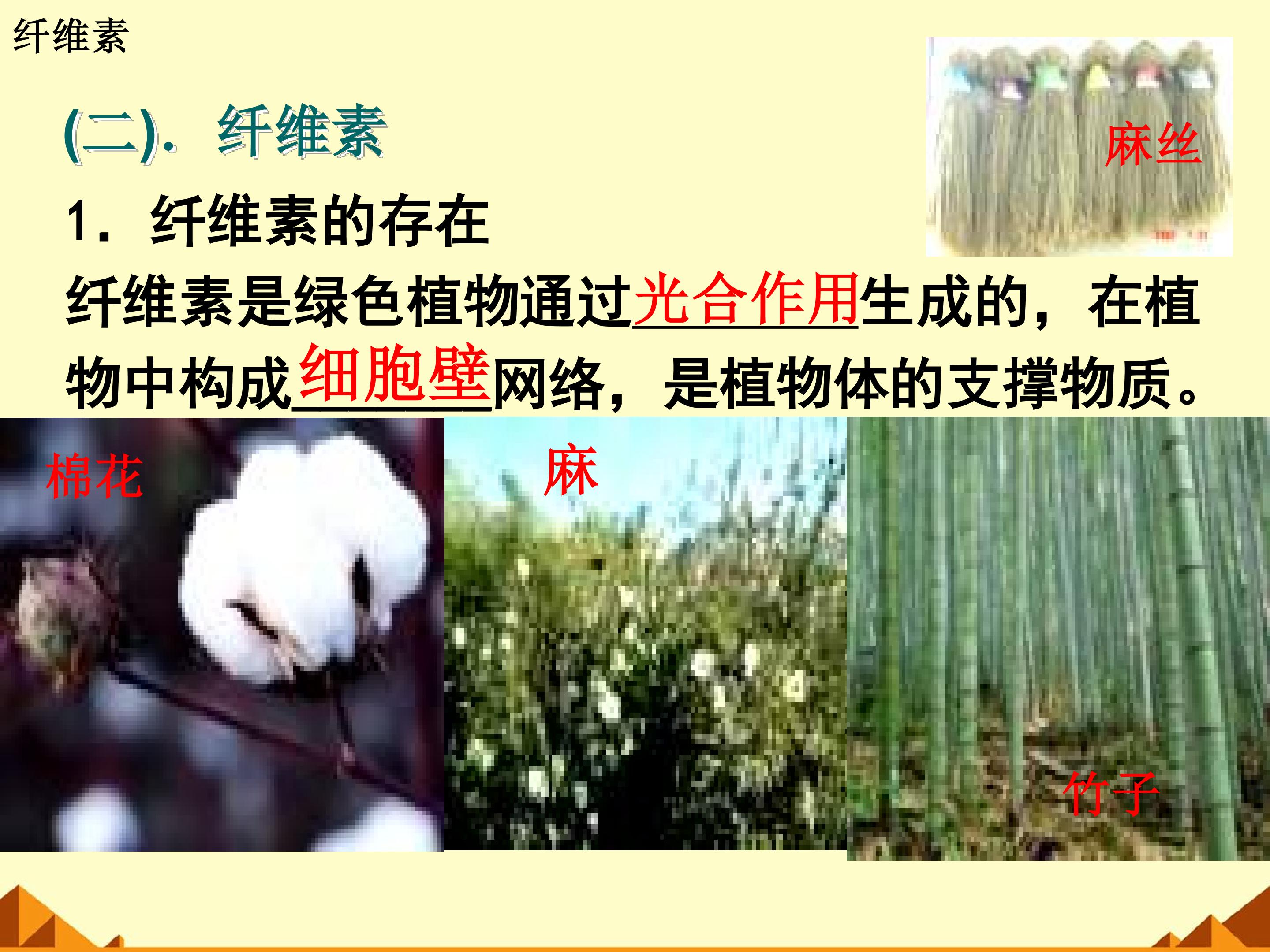 纤维素

(二). 纤维素

麻丝

1. 纤维素的存在

纤维素是绿色植物通过光合作用生成的，在植物中构成细胞壁网络，是植物体的支撑物质。

棉花

麻

竹子